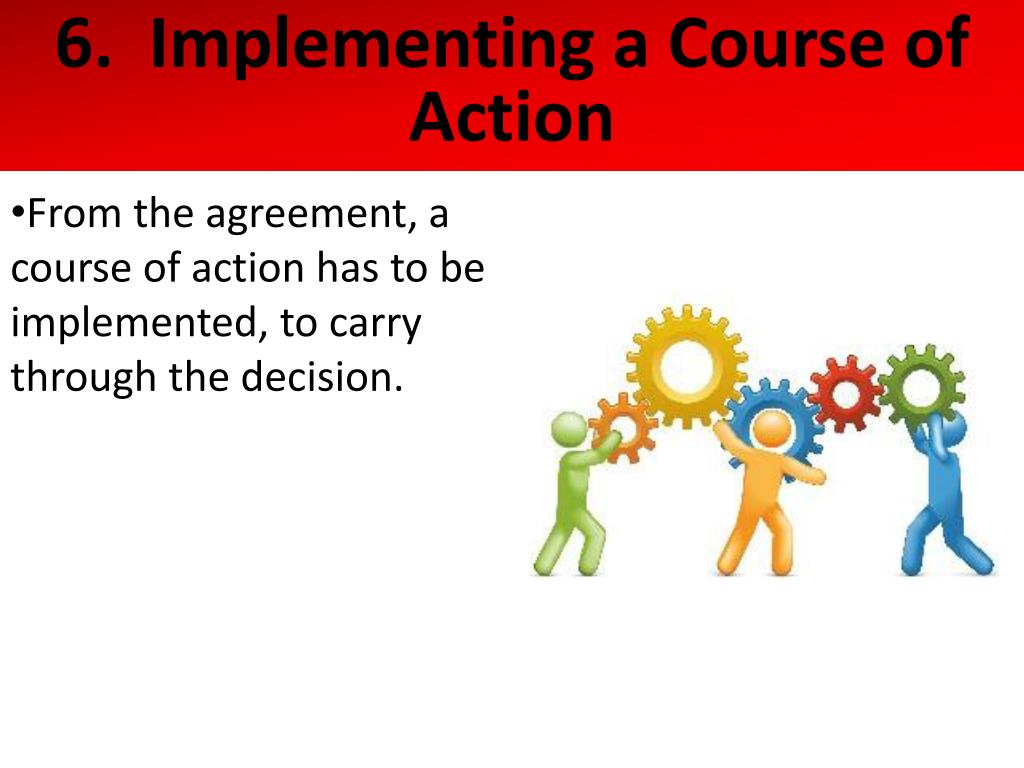 6. Implementing a Course of Action

•From the agreement, a course of action has to be implemented, to carry through the decision.